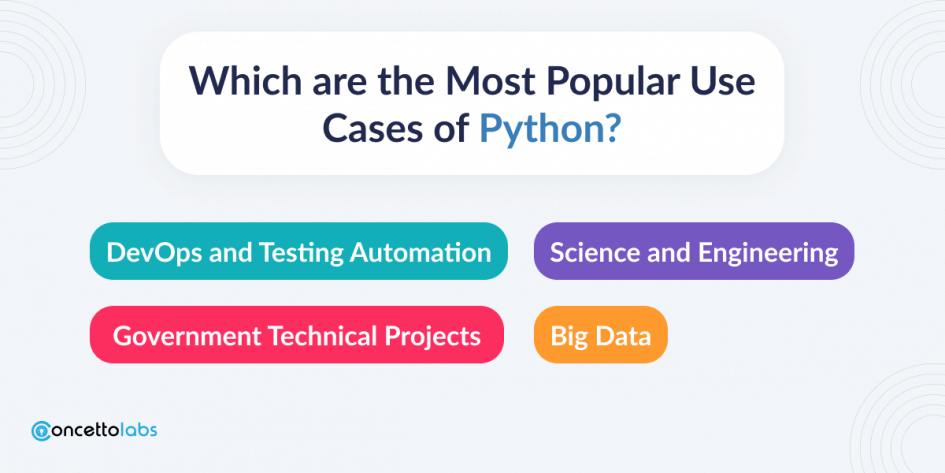 Which are the Most Popular Use Cases of Python?

DevOps and Testing Automation

Science and Engineering

Government Technical Projects

Big Data

concettolabs